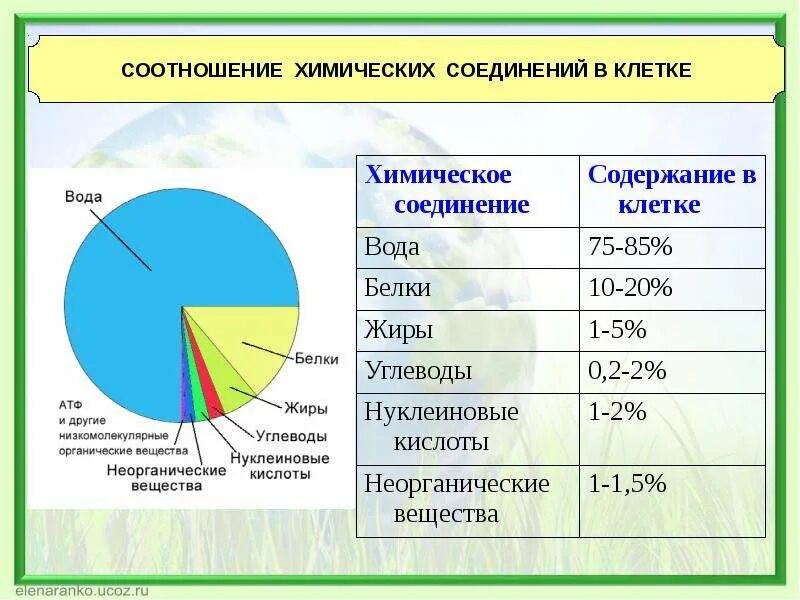 СООТНОШЕНИЕ ХИМИЧЕСКИХ СОЕДИНЕНИЙ В КЛЕТКЕ

Вода

Белки

Жиры

Углеводы

Нуклеиновые кислоты

Неорганические вещества

АТФ и другие низкомолекулярные органические вещества

| Химическое соединение | Содержание в клетке |
|---|---|
| Вода | 75-85% |
| Белки | 10-20% |
| Жиры | 1-5% |
| Углеводы | 0,2-2% |
| Нуклеиновые кислоты | 1-2% |
| Неорганические вещества | 1-1,5% |

elenaranko.ucoz.ru